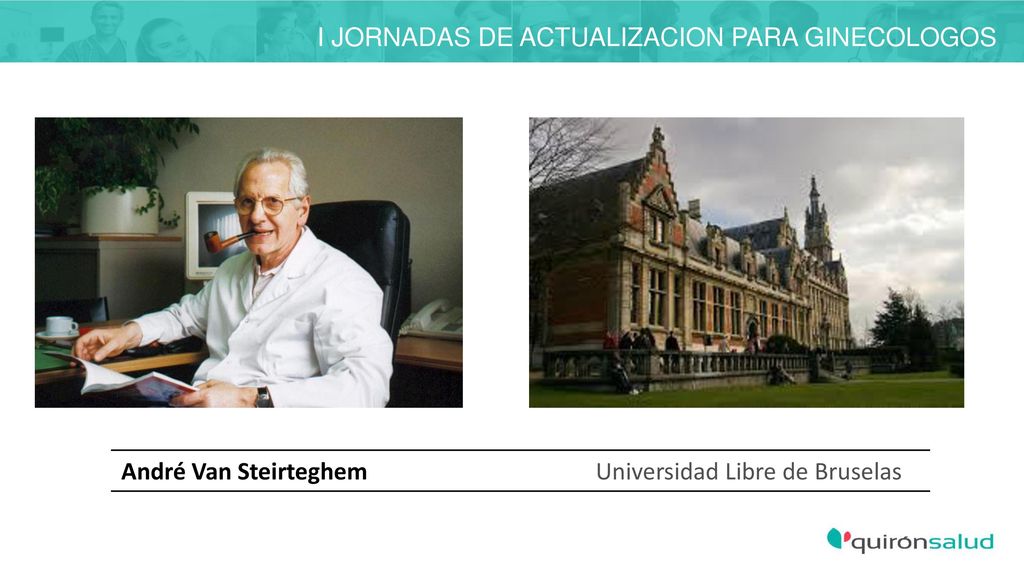 I JORNADAS DE ACTUALIZACION PARA GINECOLOGOS

André Van Steirteghem

Universidad Libre de Bruselas

quirónsalud